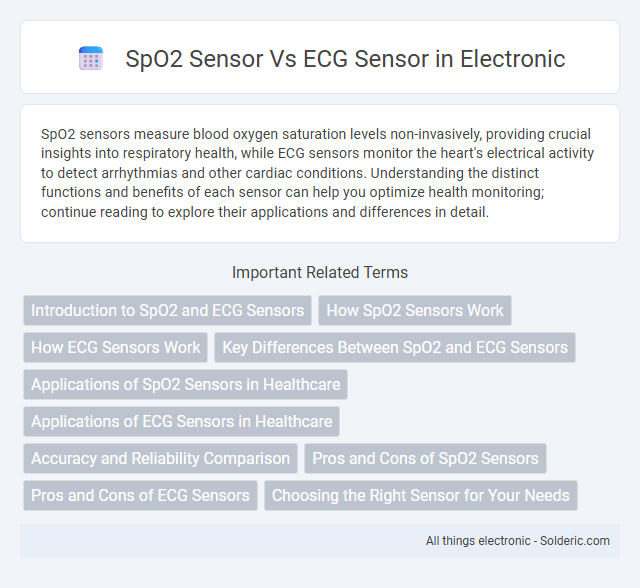 SpO2 Sensor Vs ECG Sensor in Electronic

SpO2 sensors measure blood oxygen saturation levels non-invasively, providing crucial insights into respiratory health, while ECG sensors monitor the heart's electrical activity to detect arrhythmias and other cardiac conditions. Understanding the distinct functions and benefits of each sensor can help you optimize health monitoring; continue reading to explore their applications and differences in detail.

Important Related Terms

Introduction to SpO2 and ECG Sensors

How SpO2 Sensors Work

How ECG Sensors Work

Key Differences Between SpO2 and ECG Sensors

Applications of SpO2 Sensors in Healthcare

Applications of ECG Sensors in Healthcare

Accuracy and Reliability Comparison

Pros and Cons of SpO2 Sensors

Pros and Cons of ECG Sensors

Choosing the Right Sensor for Your Needs

All things electronic - Solderic.com